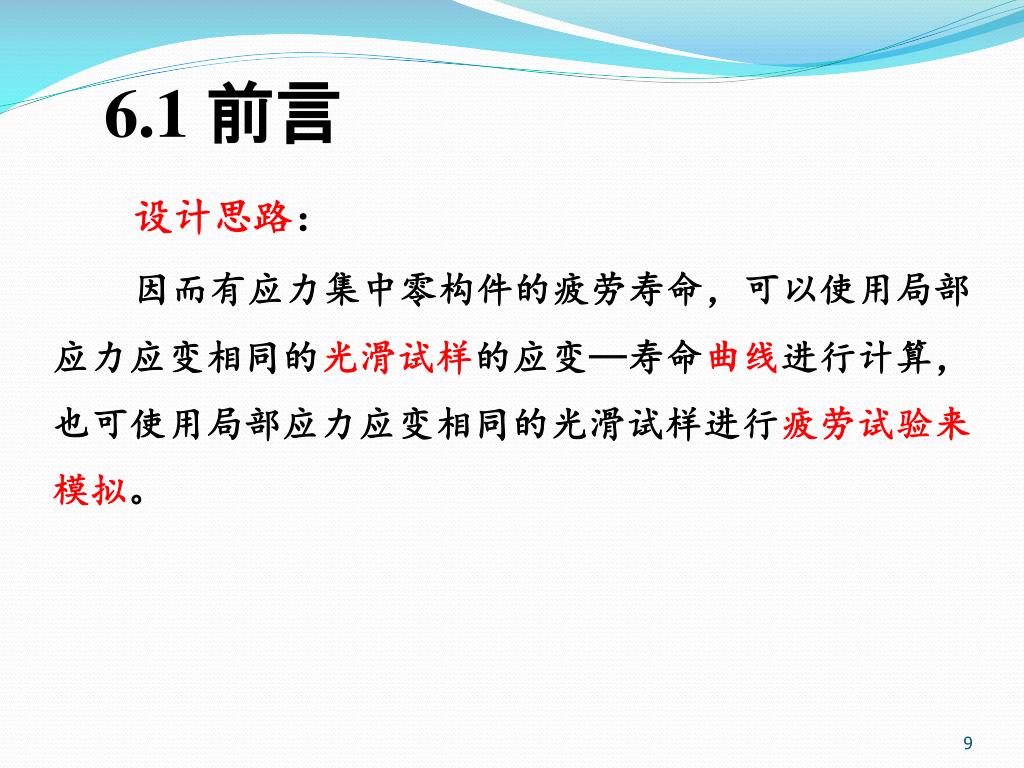 6.1 前言

设计思路：

因而有应力集中零构件的疲劳寿命，可以使用局部应力应变相同的光滑试样的应变—寿命曲线进行计算，也可使用局部应力应变相同的光滑试样进行疲劳试验来模拟。

9